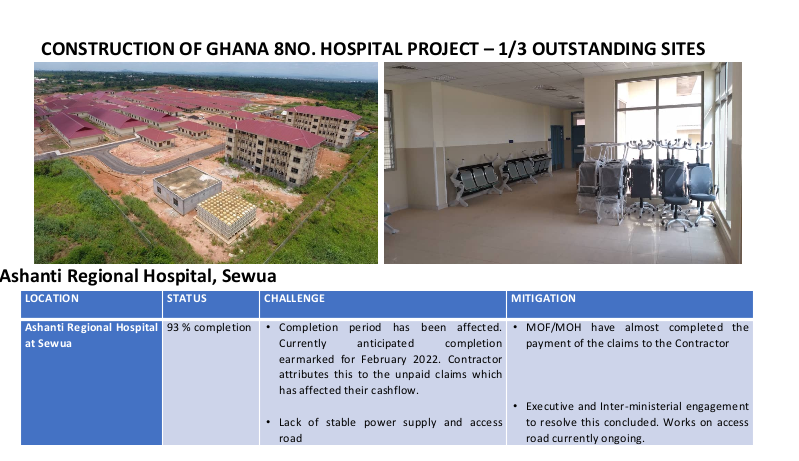 CONSTRUCTION OF GHANA 8NO. HOSPITAL PROJECT – 1/3 OUTSTANDING SITES

Ashanti Regional Hospital, Sewua

| LOCATION | STATUS | CHALLENGE | MITIGATION |
|---|---|---|---|
| Ashanti Regional Hospital at Sewua | 93 % completion | • Completion period has been affected. Currently anticipated completion earmarked for February 2022. Contractor attributes this to the unpaid claims which has affected their cashflow. • Lack of stable power supply and access road | • MOF/MOH have almost completed the payment of the claims to the Contractor • Executive and Inter-ministerial engagement to resolve this concluded. Works on access road currently ongoing. |